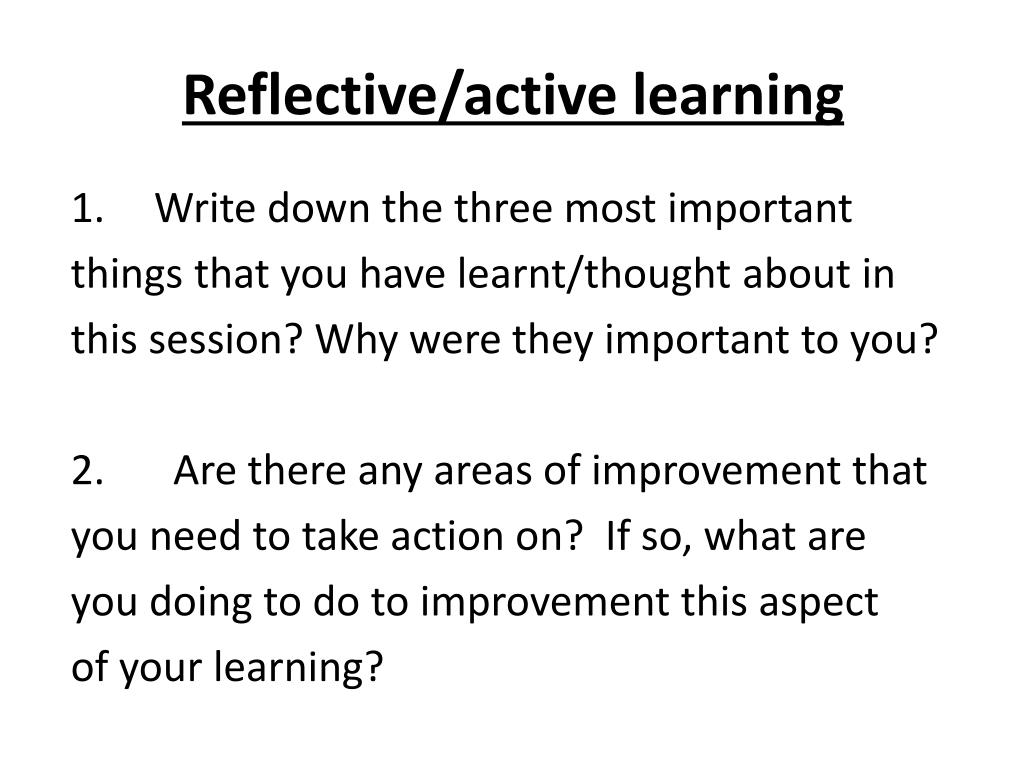 Reflective/active learning

1. Write down the three most important things that you have learnt/thought about in this session? Why were they important to you?

2. Are there any areas of improvement that you need to take action on? If so, what are you doing to do to improvement this aspect of your learning?